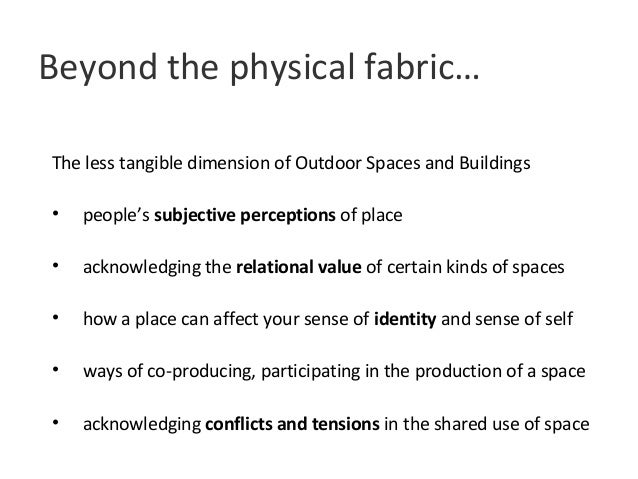 Beyond the physical fabric…

The less tangible dimension of Outdoor Spaces and Buildings

• people's subjective perceptions of place

• acknowledging the relational value of certain kinds of spaces

• how a place can affect your sense of identity and sense of self

• ways of co-producing, participating in the production of a space

• acknowledging conflicts and tensions in the shared use of space